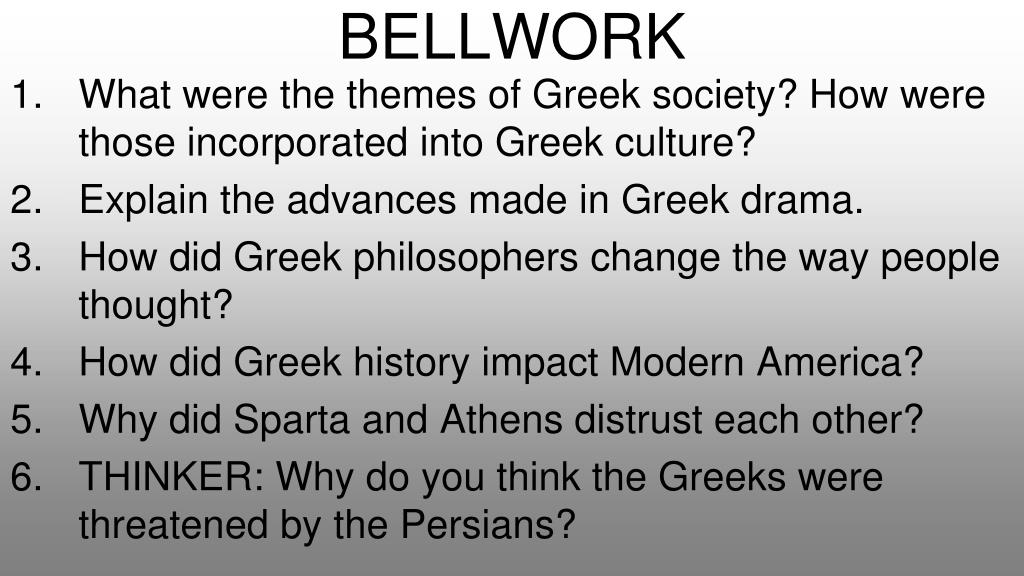 BELLWORK

1. What were the themes of Greek society? How were those incorporated into Greek culture?
2. Explain the advances made in Greek drama.
3. How did Greek philosophers change the way people thought?
4. How did Greek history impact Modern America?
5. Why did Sparta and Athens distrust each other?
6. THINKER: Why do you think the Greeks were threatened by the Persians?